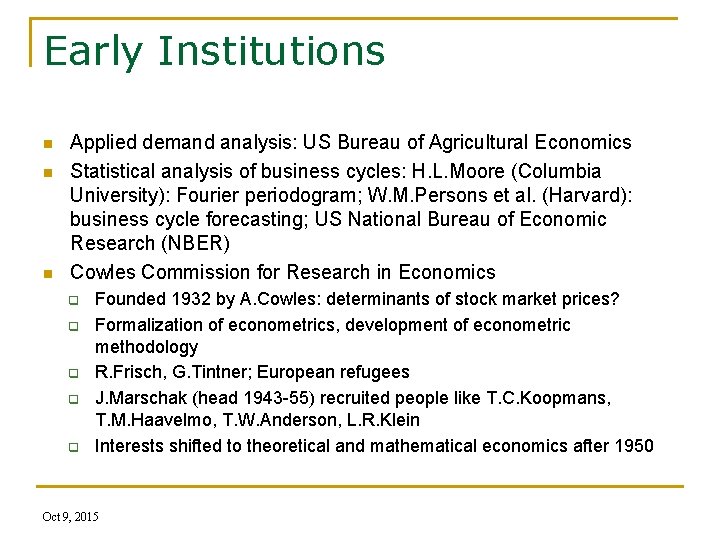 Early Institutions

- Applied demand analysis: US Bureau of Agricultural Economics
- Statistical analysis of business cycles: H.L.Moore (Columbia University): Fourier periodogram; W.M.Persons et al. (Harvard): business cycle forecasting; US National Bureau of Economic Research (NBER)
- Cowles Commission for Research in Economics
  - Founded 1932 by A.Cowles: determinants of stock market prices?
  - Formalization of econometrics, development of econometric methodology
  - R.Frisch, G.Tintner; European refugees
  - J.Marschak (head 1943-55) recruited people like T.C.Koopmans, T.M.Haavelmo, T.W.Anderson, L.R.Klein
  - Interests shifted to theoretical and mathematical economics after 1950

Oct 9, 2015